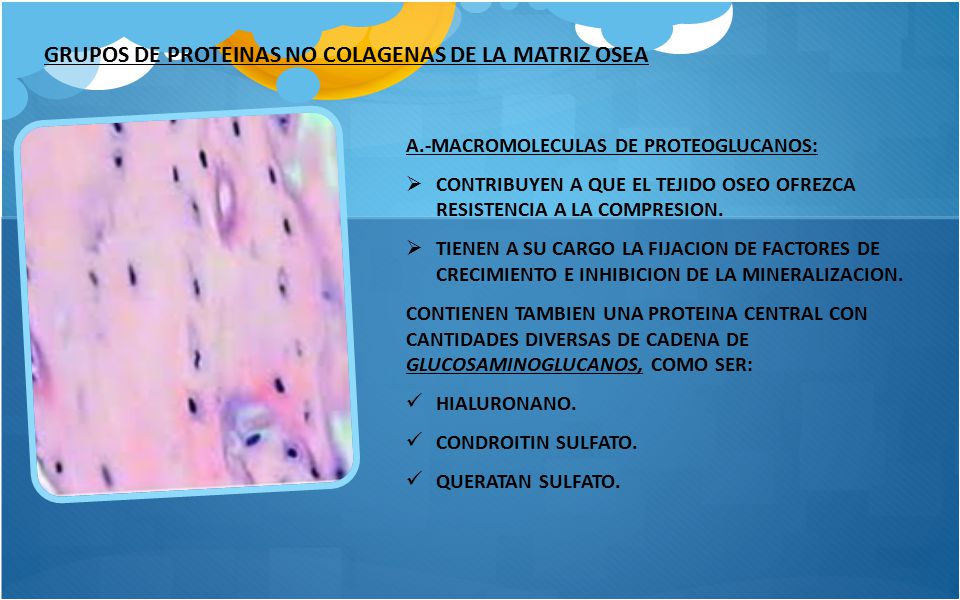 GRUPOS DE PROTEINAS NO COLAGENAS DE LA MATRIZ OSEA

A.-MACROMOLECULAS DE PROTEOGLUCANOS:

➢ CONTRIBUYEN A QUE EL TEJIDO OSEO OFREZCA RESISTENCIA A LA COMPRESION.

➢ TIENEN A SU CARGO LA FIJACION DE FACTORES DE CRECIMIENTO E INHIBICION DE LA MINERALIZACION.

CONTIENEN TAMBIEN UNA PROTEINA CENTRAL CON CANTIDADES DIVERSAS DE CADENA DE GLUCOSAMINOGLUCANOS, COMO SER:

✓ HIALURONANO.

✓ CONDROITIN SULFATO.

✓ QUERATAN SULFATO.